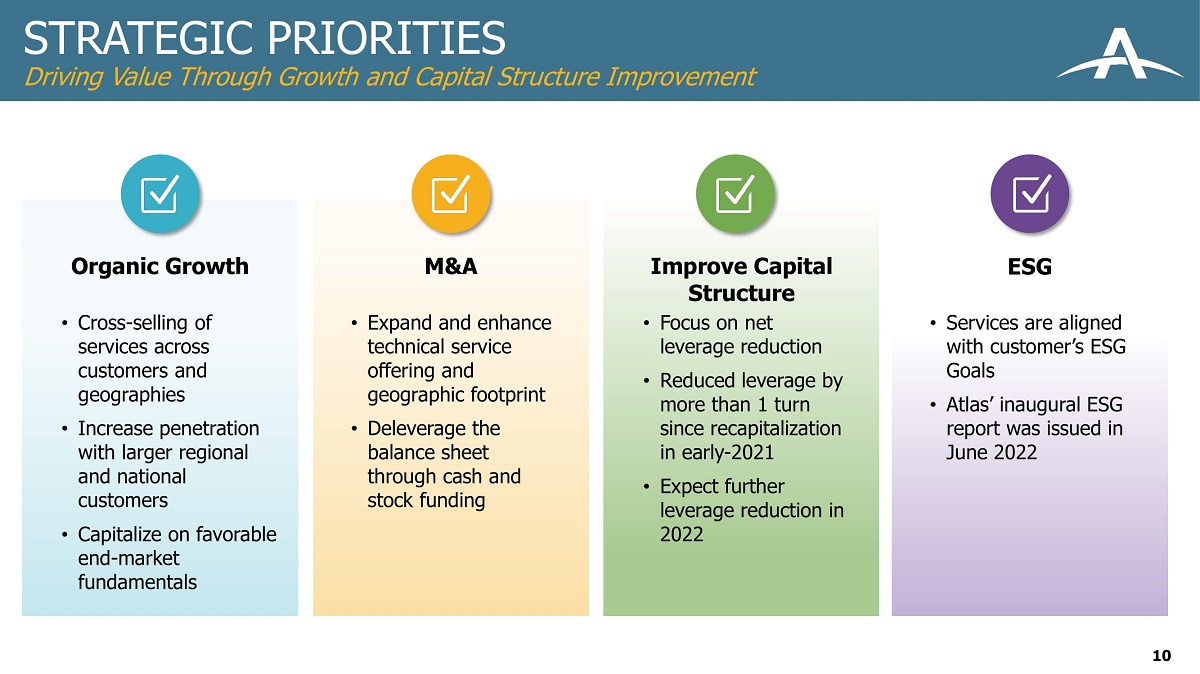 STRATEGIC PRIORITIES
Driving Value Through Growth and Capital Structure Improvement

Organic Growth

• Cross-selling of services across customers and geographies
• Increase penetration with larger regional and national customers
• Capitalize on favorable end-market fundamentals

M&A

• Expand and enhance technical service offering and geographic footprint
• Deleverage the balance sheet through cash and stock funding

Improve Capital Structure

• Focus on net leverage reduction
• Reduced leverage by more than 1 turn since recapitalization in early-2021
• Expect further leverage reduction in 2022

ESG

• Services are aligned with customer's ESG Goals
• Atlas' inaugural ESG report was issued in June 2022

10